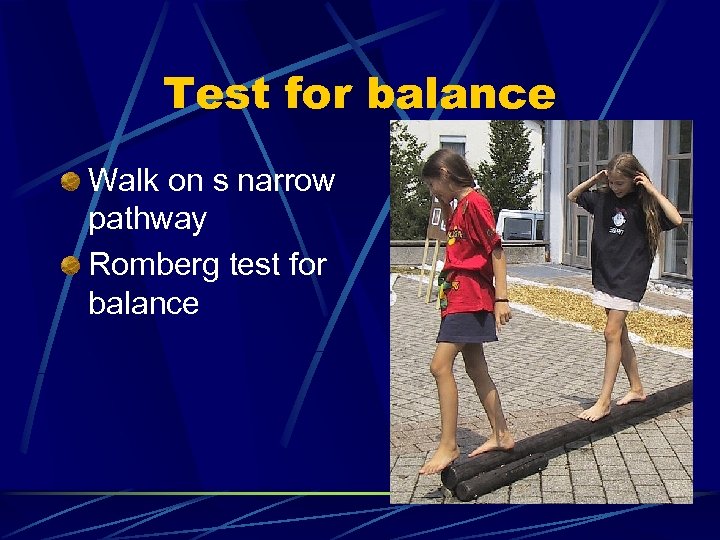 Test for balance

Walk on s narrow pathway

Romberg test for balance